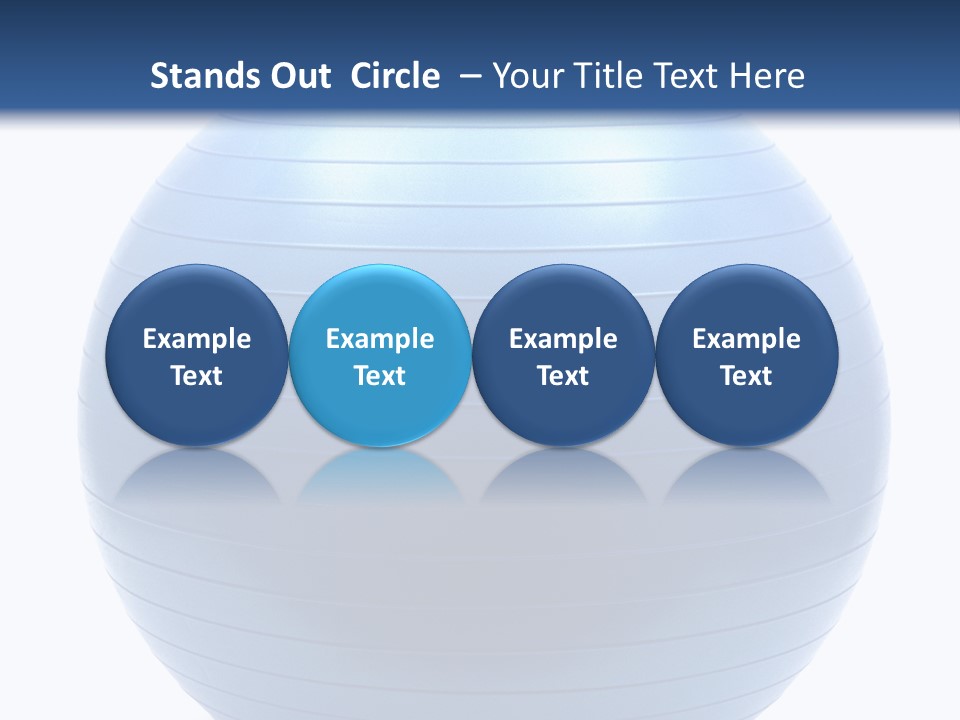 Stands Out Circle – Your Title Text Here

Example Text

Example Text

Example Text

Example Text